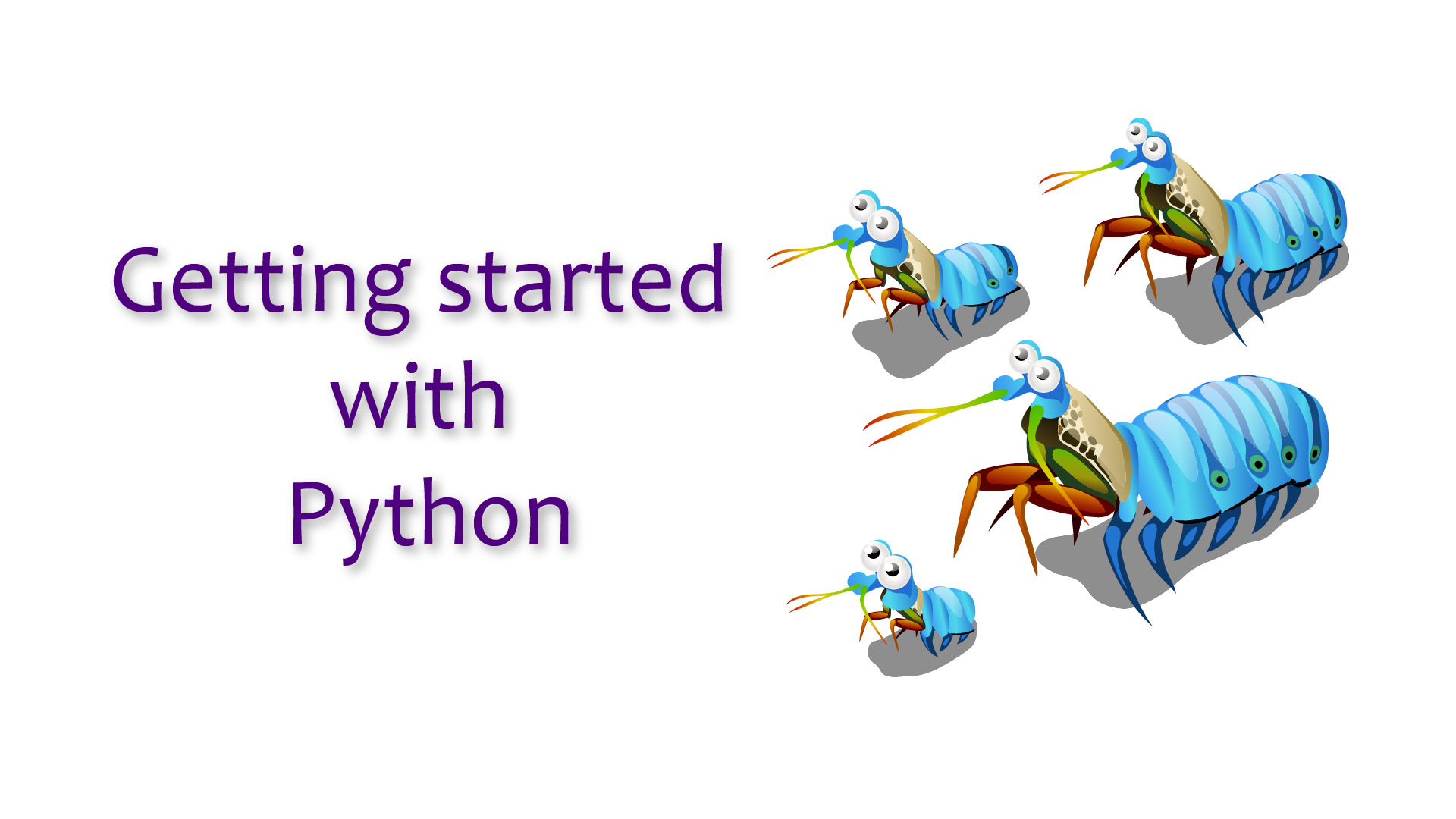 Getting started
with
Python